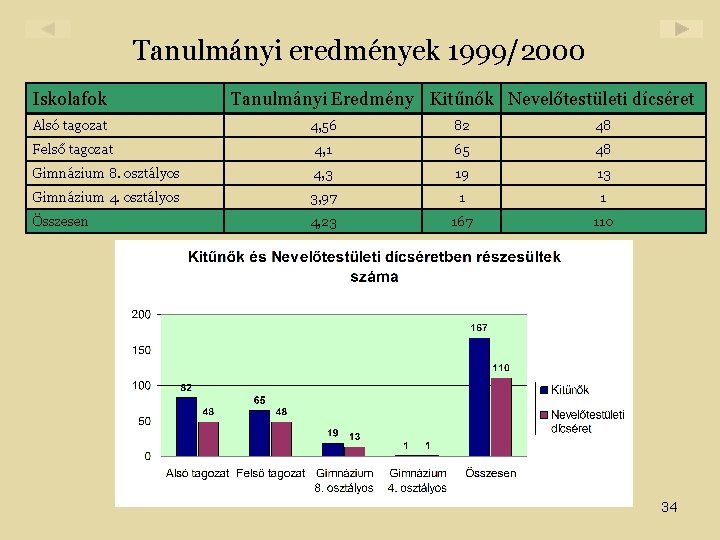 Tanulmányi eredmények 1999/2000

| Iskolafok | Tanulmányi Eredmény | Kitűnők | Nevelőtestületi dícséret |
|---|---|---|---|
| Alsó tagozat | 4,56 | 82 | 48 |
| Felső tagozat | 4,1 | 65 | 48 |
| Gimnázium 8. osztályos | 4,3 | 19 | 13 |
| Gimnázium 4. osztályos | 3,97 | 1 | 1 |
| Összesen | 4,23 | 167 | 110 |

Kitűnők és Nevelőtestületi dícséretben részesültek száma

200
150
100
50
0

82 48 65 48 19 13 1 1 167 110

Alsó tagozat
Felső tagozat
Gimnázium 8. osztályos
Gimnázium 4. osztályos
Összesen

Kitűnők
Nevelőtestületi dícséret

34